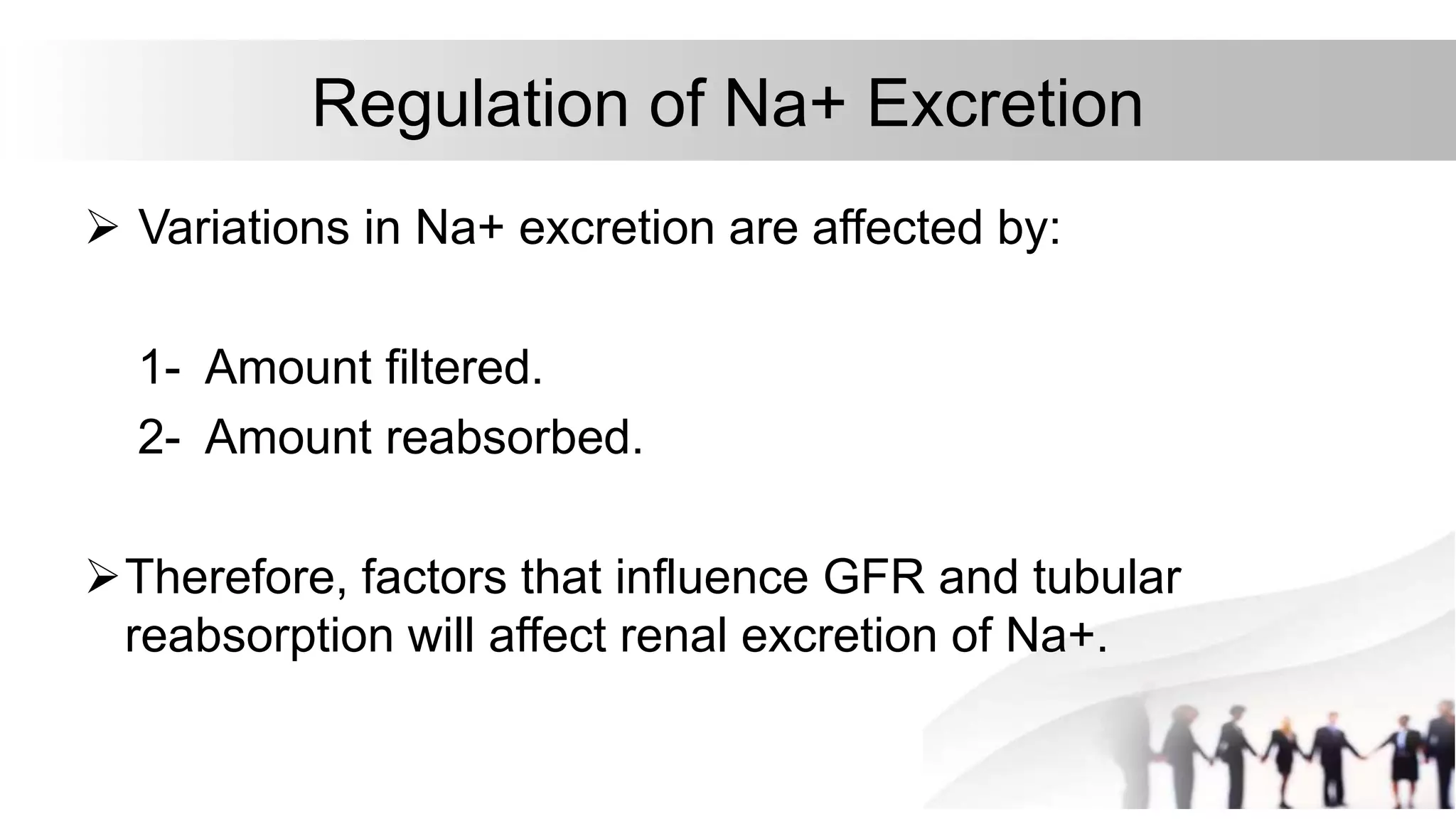 Regulation of Na+ Excretion

➢ Variations in Na+ excretion are affected by:

1- Amount filtered.
2- Amount reabsorbed.

➢ Therefore, factors that influence GFR and tubular reabsorption will affect renal excretion of Na+.